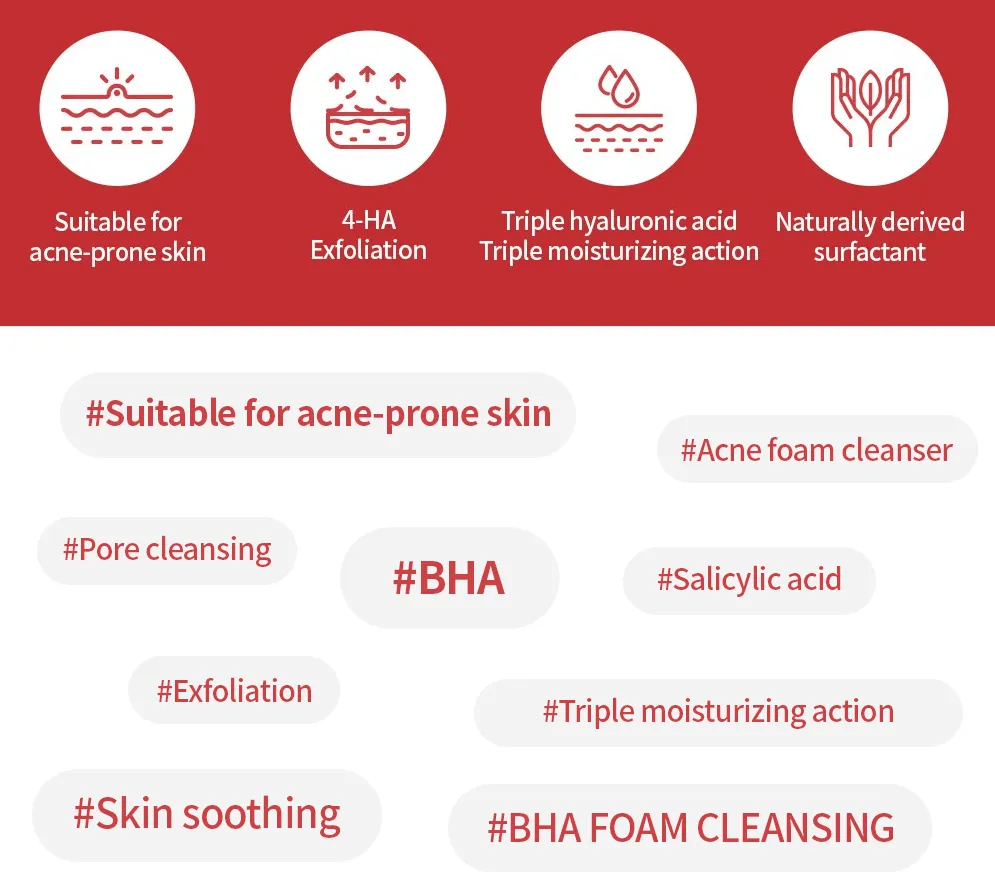 Suitable for acne-prone skin

4-HA Exfoliation

Triple hyaluronic acid Triple moisturizing action

Naturally derived surfactant

#Suitable for acne-prone skin

#Acne foam cleanser

#Pore cleansing

#BHA

#Salicylic acid

#Exfoliation

#Triple moisturizing action

#Skin soothing

#BHA FOAM CLEANSING